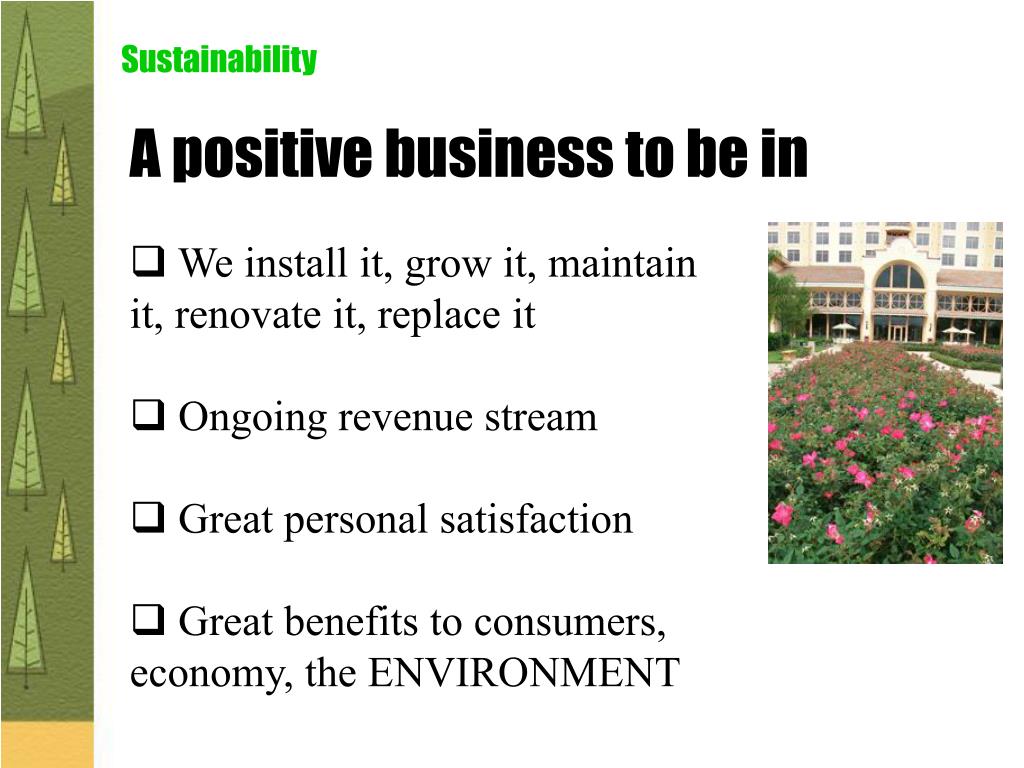 Sustainability

A positive business to be in

❑ We install it, grow it, maintain it, renovate it, replace it

❑ Ongoing revenue stream

❑ Great personal satisfaction

❑ Great benefits to consumers, economy, the ENVIRONMENT